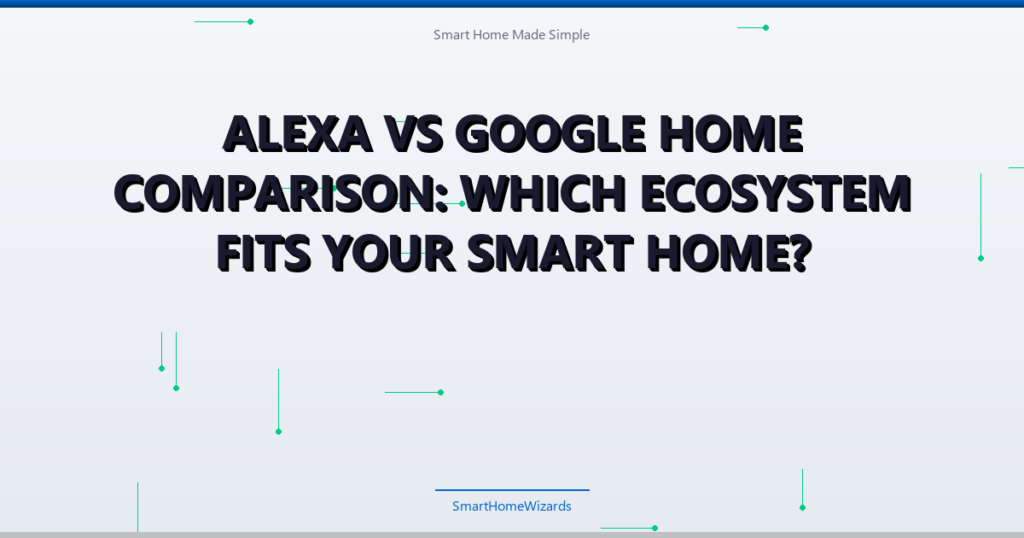 Smart Home Made Simple

ALEXA VS GOOGLE HOME COMPARISON: WHICH ECOSYSTEM FITS YOUR SMART HOME?

SmartHomeWizards